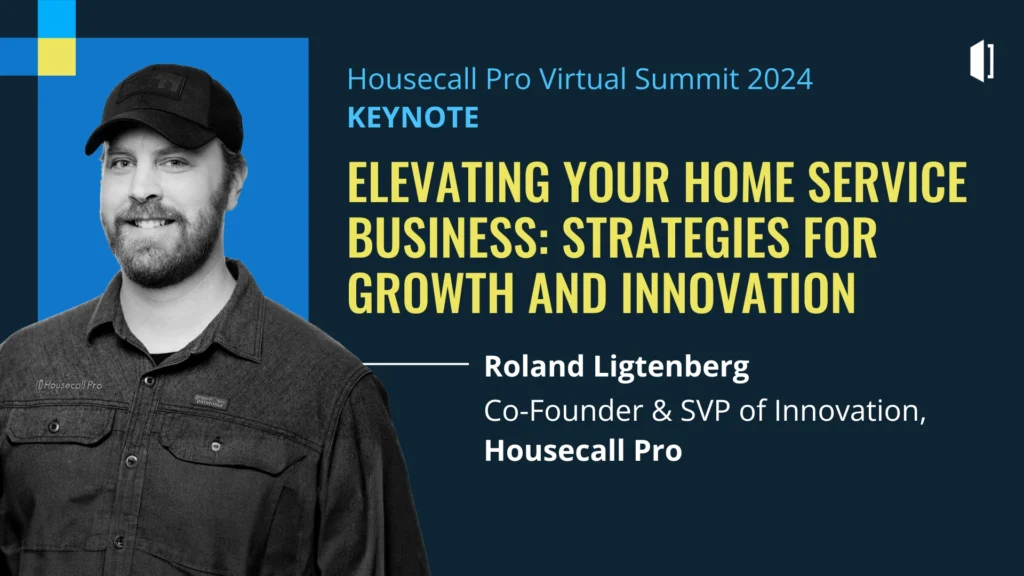 Housecall Pro Virtual Summit 2024
KEYNOTE

ELEVATING YOUR HOME SERVICE BUSINESS: STRATEGIES FOR GROWTH AND INNOVATION

Roland Ligtenberg
Co-Founder & SVP of Innovation,
Housecall Pro

Housecall Pro